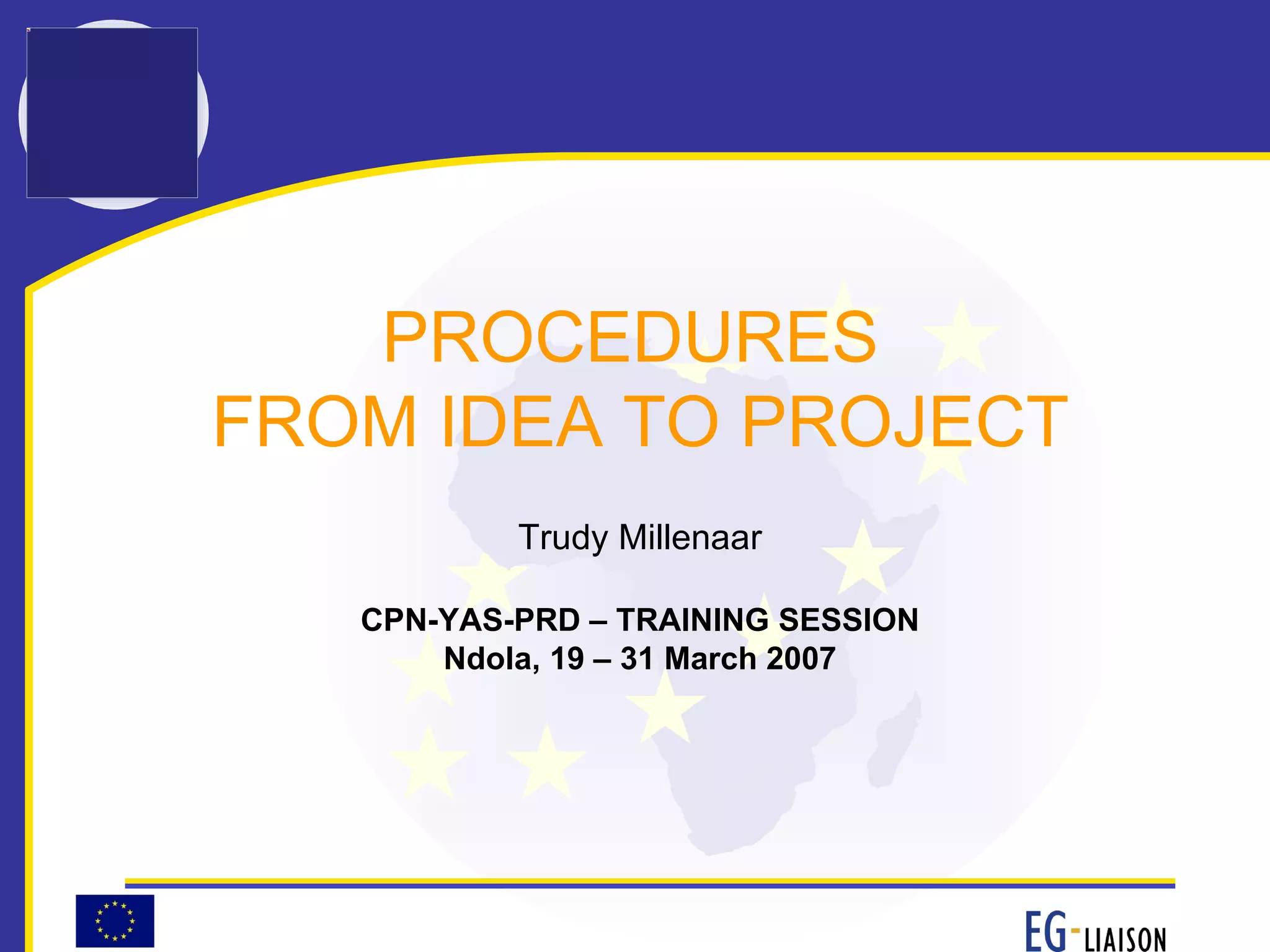 PROCEDURES
FROM IDEA TO PROJECT

Trudy Millenaar

CPN-YAS-PRD – TRAINING SESSION
Ndola, 19 – 31 March 2007

EG-LIAISON